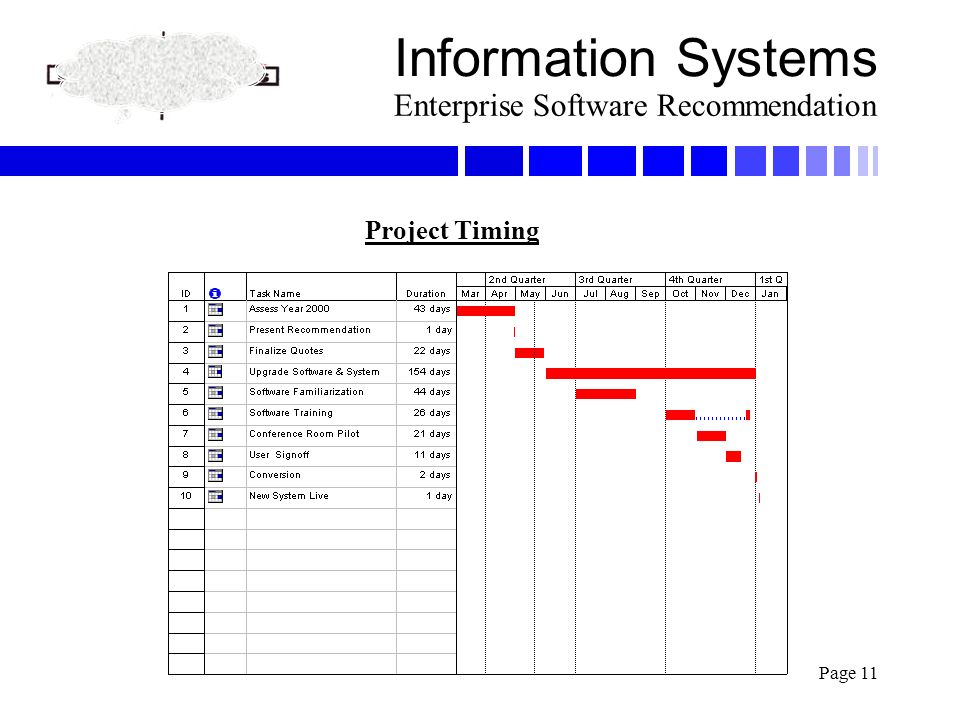 Information Systems
Enterprise Software Recommendation

Project Timing

| ID | | Task Name | Duration |
|---|---|---|---|
| 1 | | Assess Year 2000 | 43 days |
| 2 | | Present Recommendation | 1 day |
| 3 | | Finalize Quotes | 22 days |
| 4 | | Upgrade Software & System | 154 days |
| 5 | | Software Familiarization | 44 days |
| 6 | | Software Training | 26 days |
| 7 | | Conference Room Pilot | 21 days |
| 8 | | User Signoff | 11 days |
| 9 | | Conversion | 2 days |
| 10 | | New System Live | 1 day |

2nd Quarter 3rd Quarter 4th Quarter 1st Q
Mar Apr May Jun Jul Aug Sep Oct Nov Dec Jan

Page 11